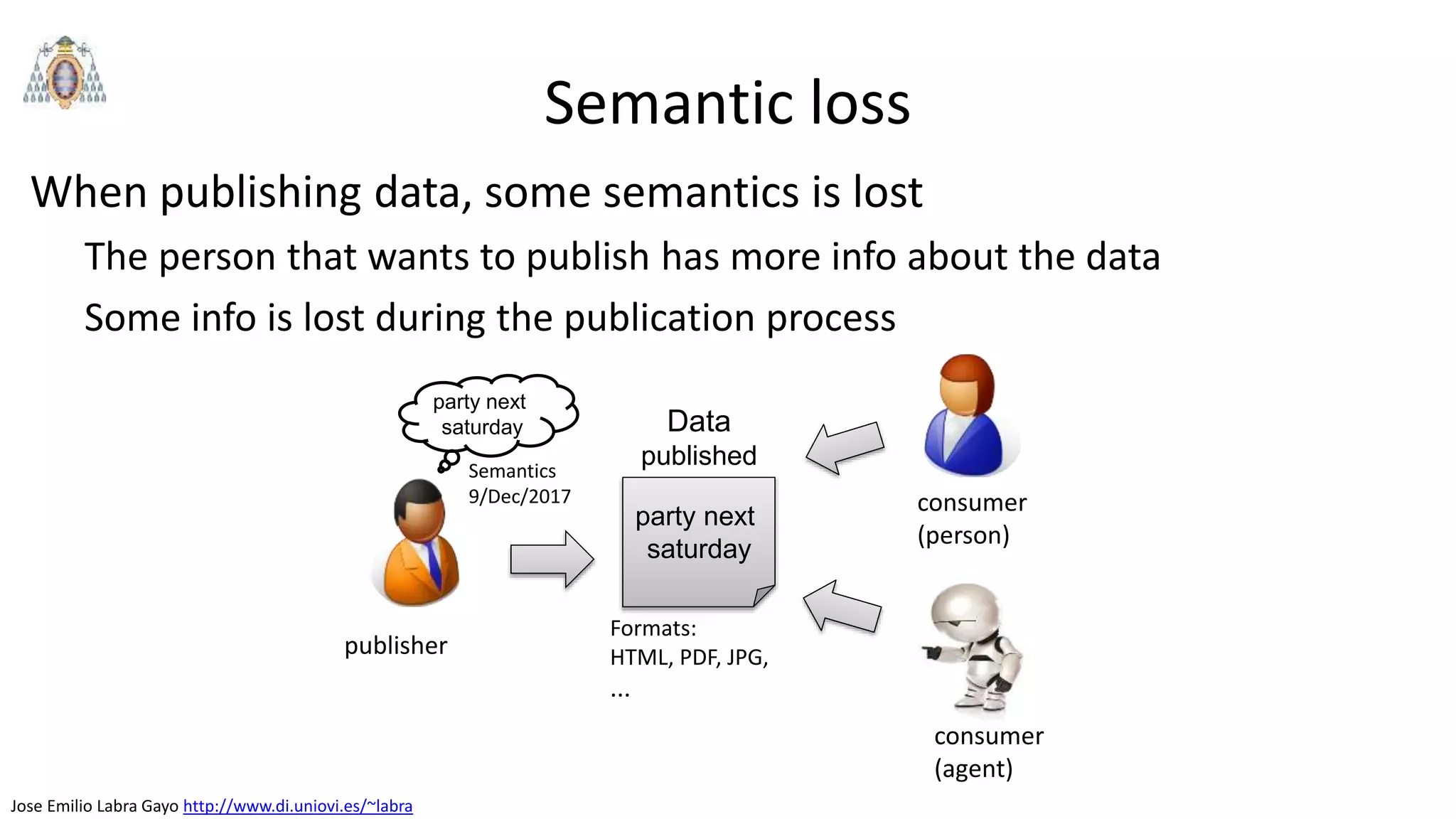 Semantic loss

When publishing data, some semantics is lost

The person that wants to publish has more info about the data

Some info is lost during the publication process

party next saturday

Semantics 9/Dec/2017

publisher

Data published

party next saturday

Formats: HTML, PDF, JPG, ...

consumer (person)

consumer (agent)

Jose Emilio Labra Gayo http://www.di.uniovi.es/~labra